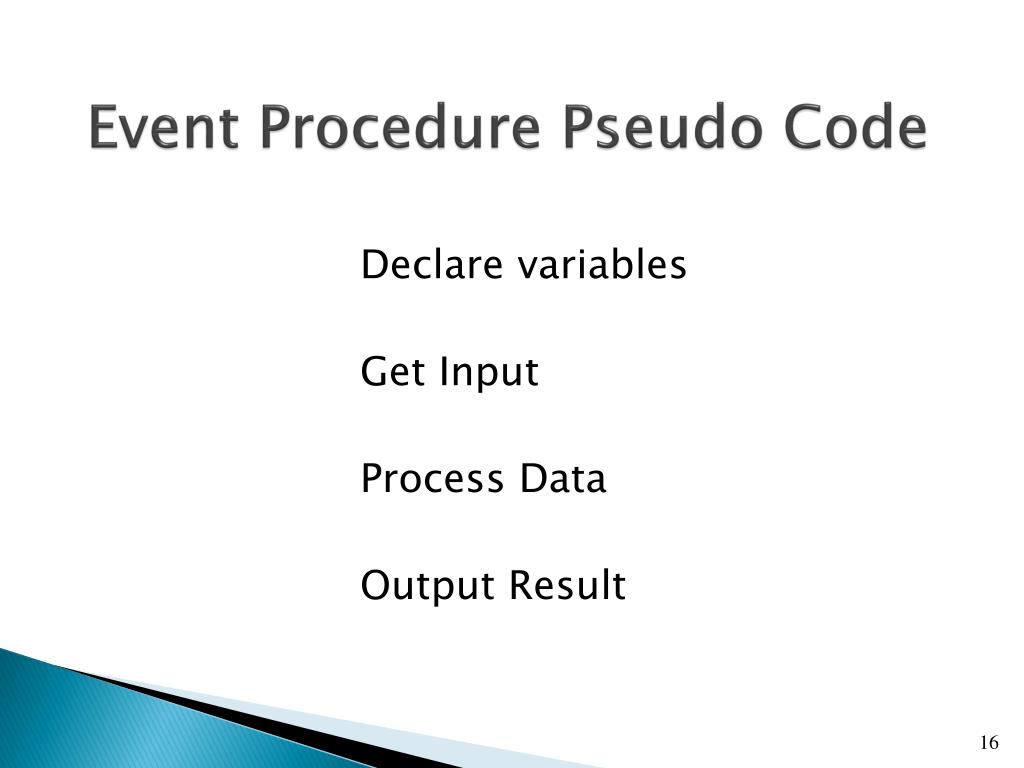 Event Procedure Pseudo Code

Declare variables

Get Input

Process Data

Output Result

16